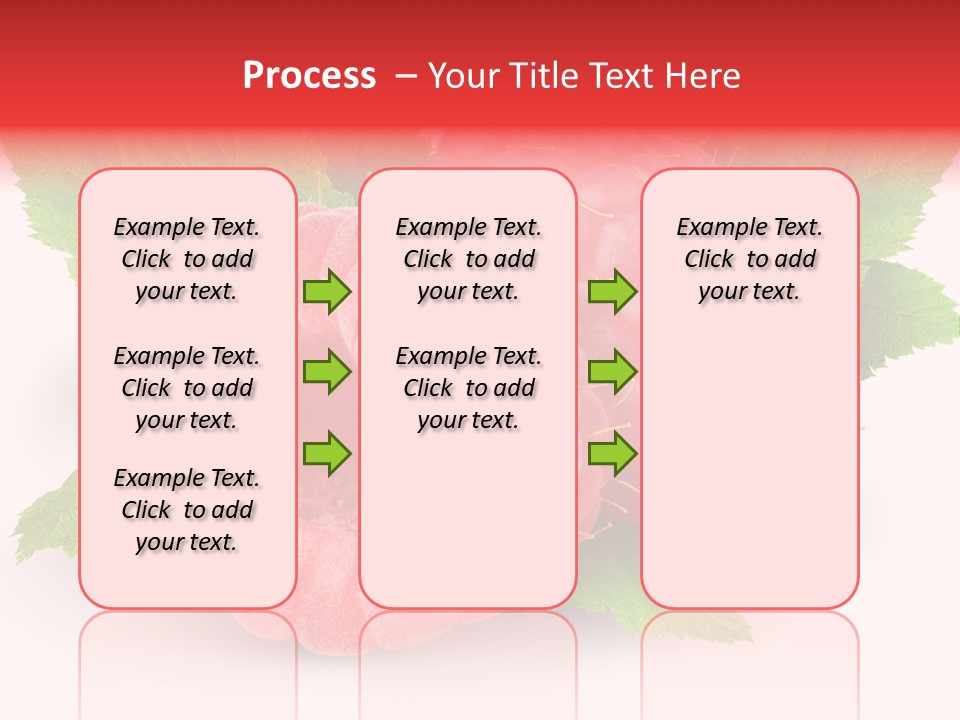 Process – Your Title Text Here

Example Text. Click to add your text.

Example Text. Click to add your text.

Example Text. Click to add your text.

Example Text. Click to add your text.

Example Text. Click to add your text.

Example Text. Click to add your text.